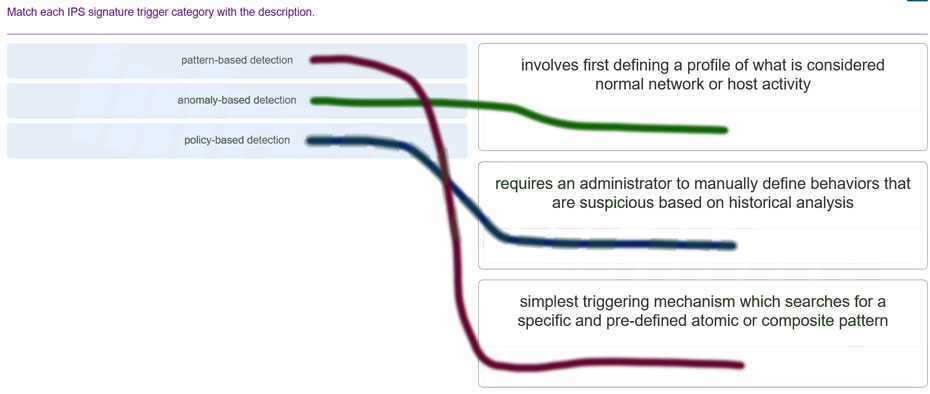 Match each IPS signature trigger category with the description.

pattern-based detection

anomaly-based detection

policy-based detection

involves first defining a profile of what is considered normal network or host activity

requires an administrator to manually define behaviors that are suspicious based on historical analysis

simplest triggering mechanism which searches for a specific and pre-defined atomic or composite pattern